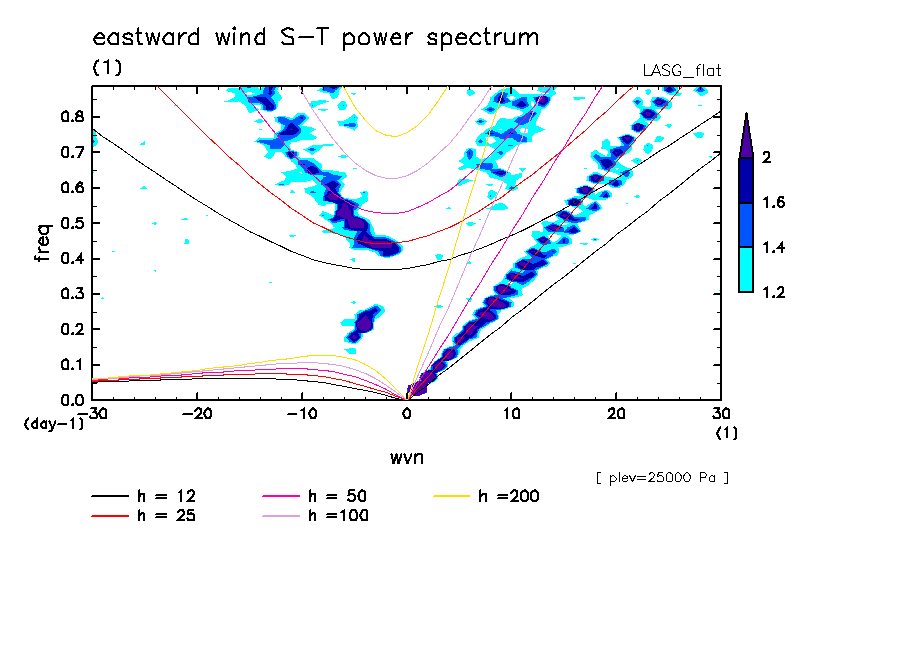 eastward wind S-T power spectrum
(1)
LASG_flat

freq
0.8
0.7
0.6
0.5
0.4
0.3
0.2
0.1
0.0
(day-1)
-30
-20
-10
0
10
20
30
(1)
wvn

2
1.6
1.4
1.2

[ plev=25000 Pa ]

h = 12
h = 25
h = 50
h =100
h =200